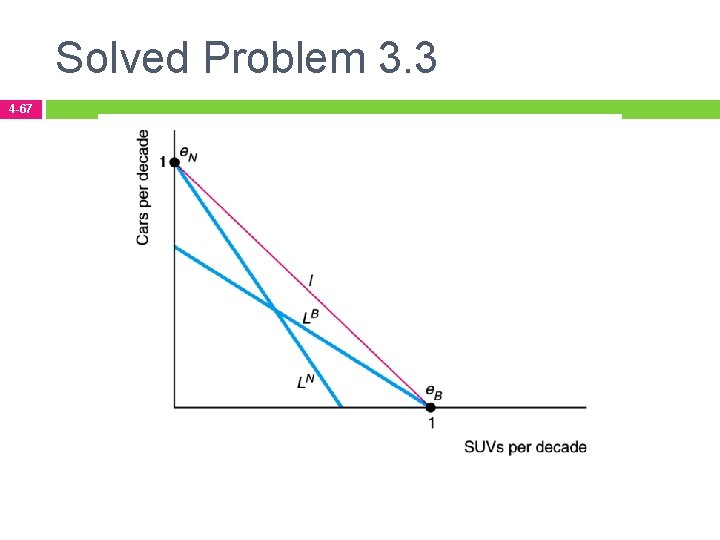 Solved Problem 3.3

4-67

Cars per decade

1

$e_N$

$I$

$L^B$

$L^N$

$e_B$

1

SUVs per decade